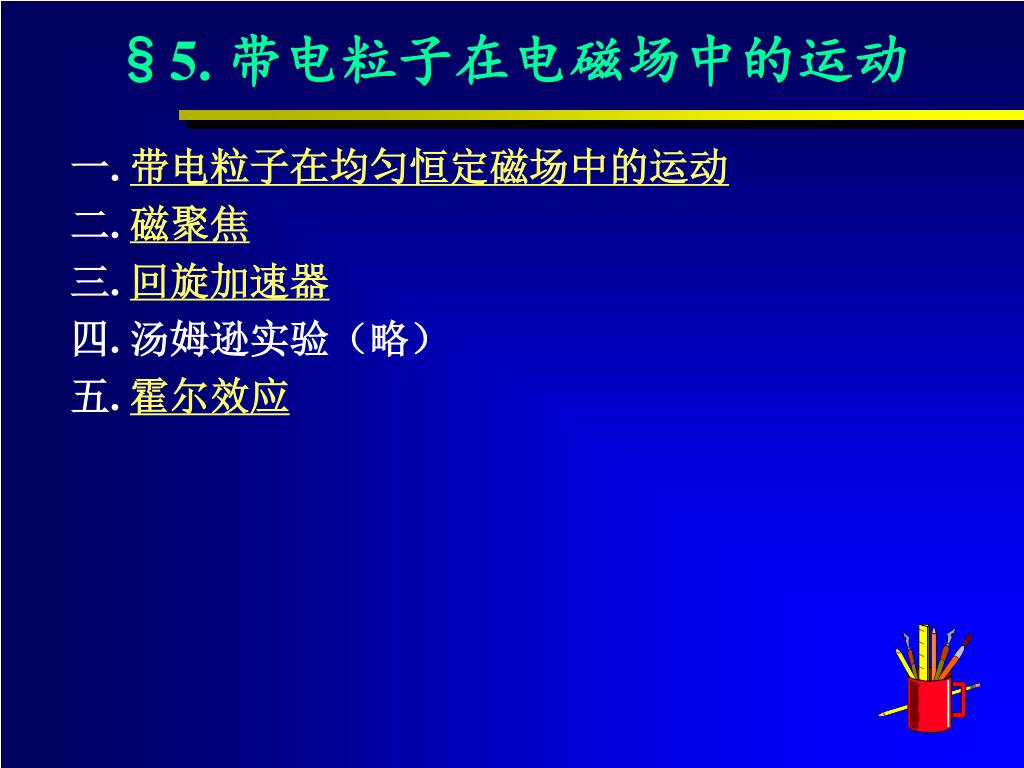 §5. 带电粒子在电磁场中的运动

一. 带电粒子在均匀恒定磁场中的运动
二. 磁聚焦
三. 回旋加速器
四. 汤姆逊实验（略）
五. 霍尔效应